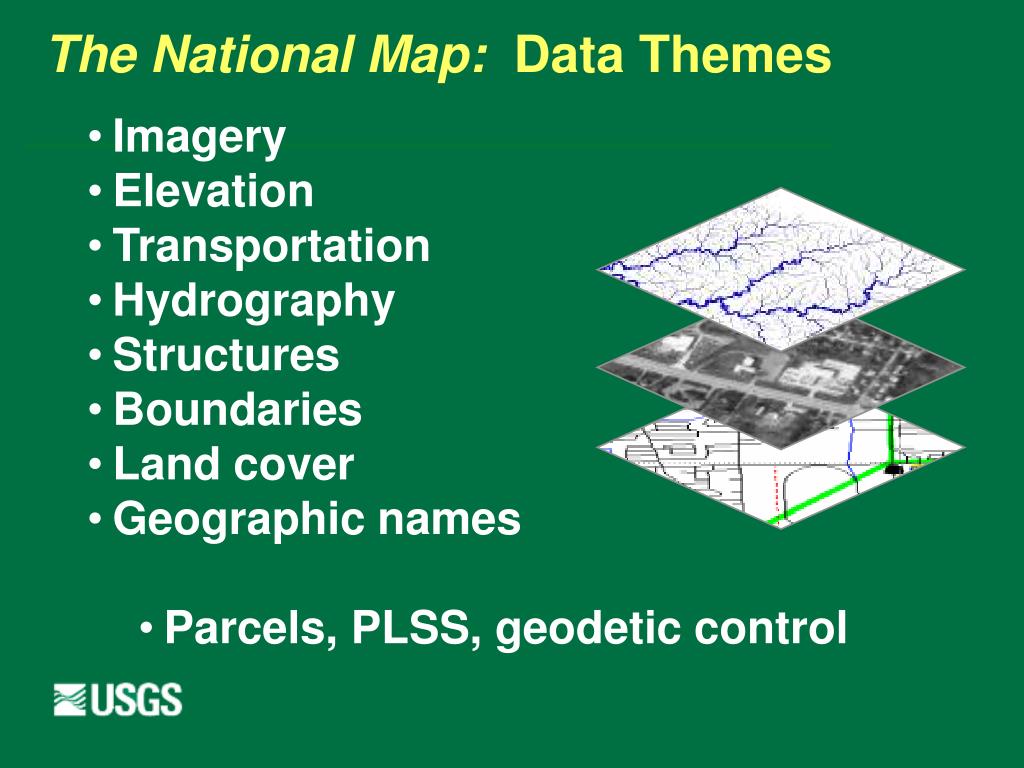 The National Map: Data Themes

• Imagery
• Elevation
• Transportation
• Hydrography
• Structures
• Boundaries
• Land cover
• Geographic names

• Parcels, PLSS, geodetic control

USGS